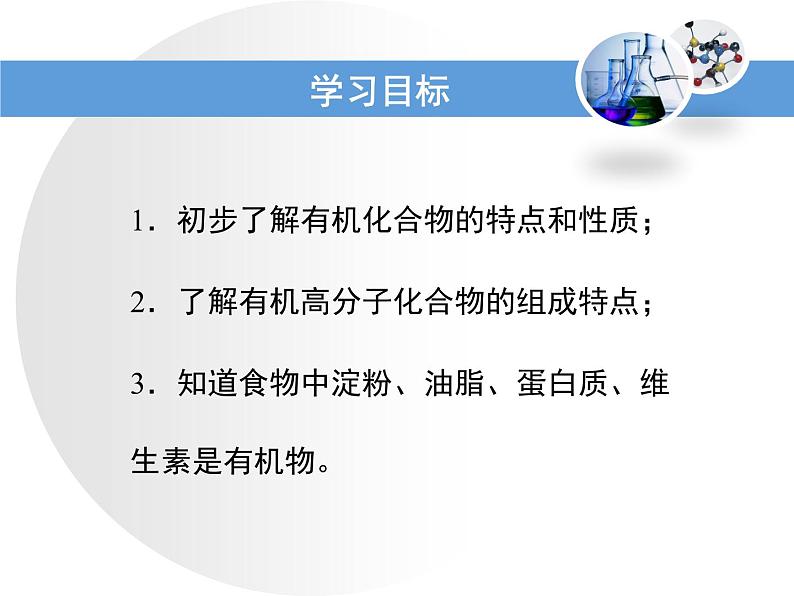 学习目标

1．初步了解有机化合物的特点和性质；

2．了解有机高分子化合物的组成特点；

3．知道食物中淀粉、油脂、蛋白质、维生素是有机物。